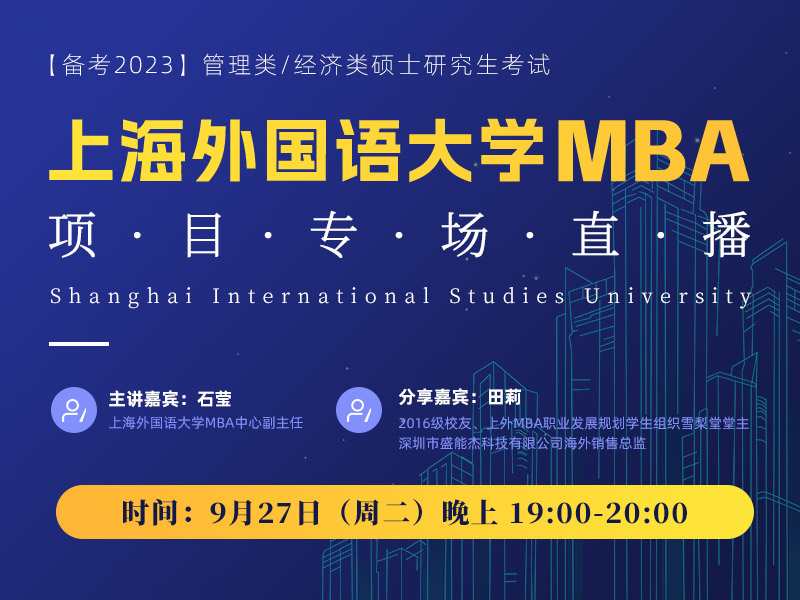 【备考2023】管理类/经济类硕士研究生考试

上海外国语大学MBA

项·目·专·场·直·播

Shanghai International Studies University

主讲嘉宾：石莹
上海外国语大学MBA中心副主任

分享嘉宾：田莉
2016级校友、上外MBA职业发展规划学生组织雪梨堂堂主
深圳市盛能杰科技有限公司海外销售总监

时间：9月27日（周二）晚上 19:00-20:00